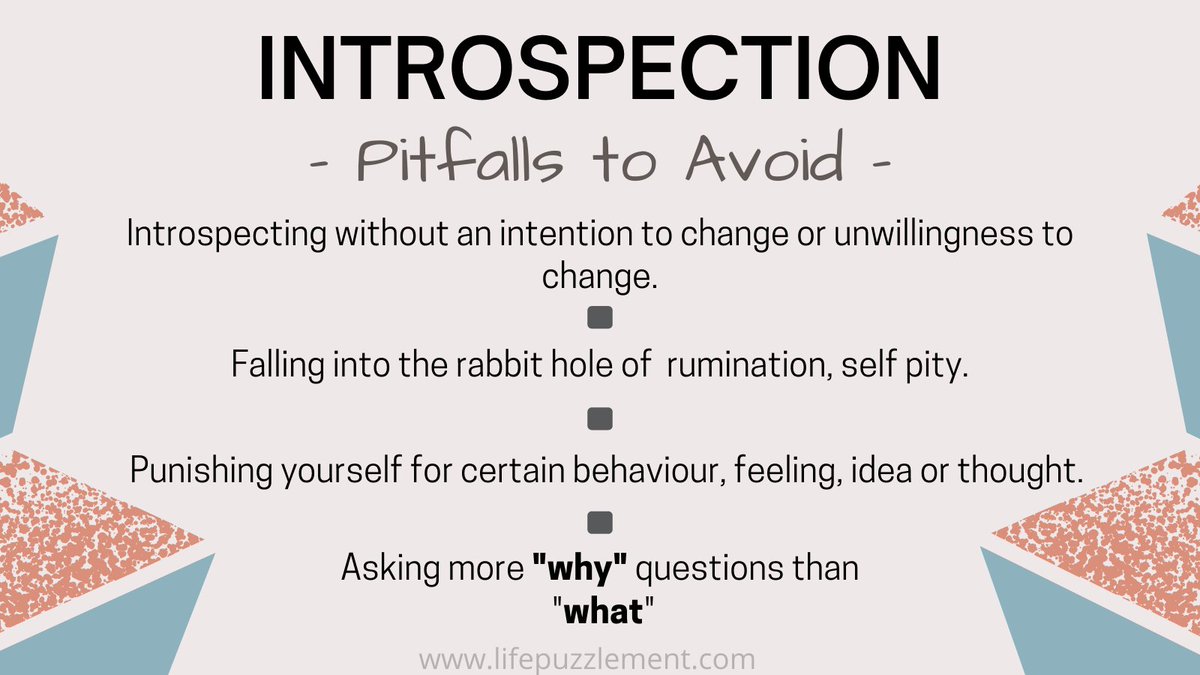 INTROSPECTION

- Pitfalls to Avoid -

Introspecting without an intention to change or unwillingness to change.

Falling into the rabbit hole of rumination, self pity.

Punishing yourself for certain behaviour, feeling, idea or thought.

Asking more "why" questions than "what"

www.lifepuzzlement.com